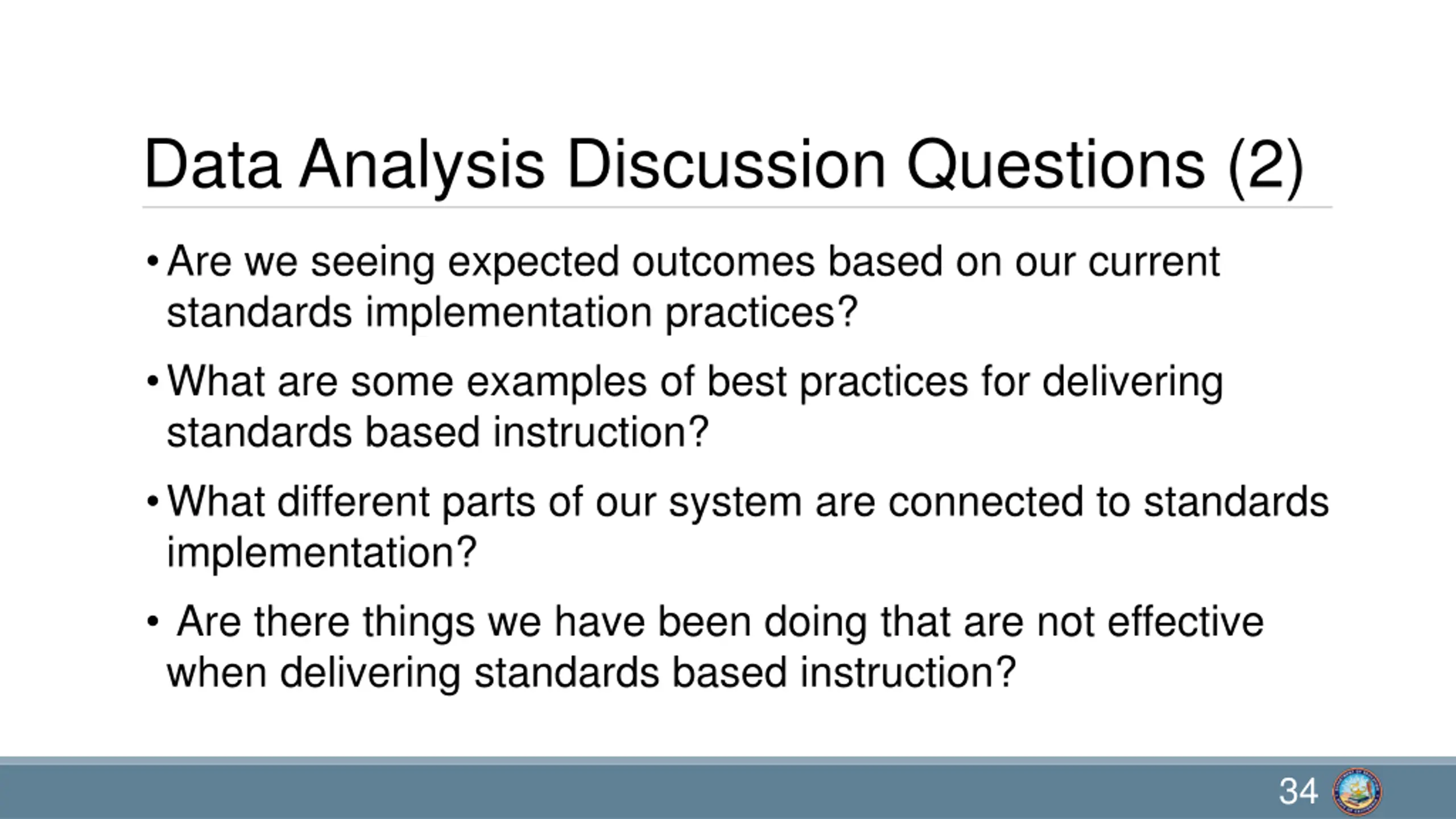 Data Analysis Discussion Questions (2)

• Are we seeing expected outcomes based on our current standards implementation practices?

• What are some examples of best practices for delivering standards based instruction?

• What different parts of our system are connected to standards implementation?

• Are there things we have been doing that are not effective when delivering standards based instruction?

34